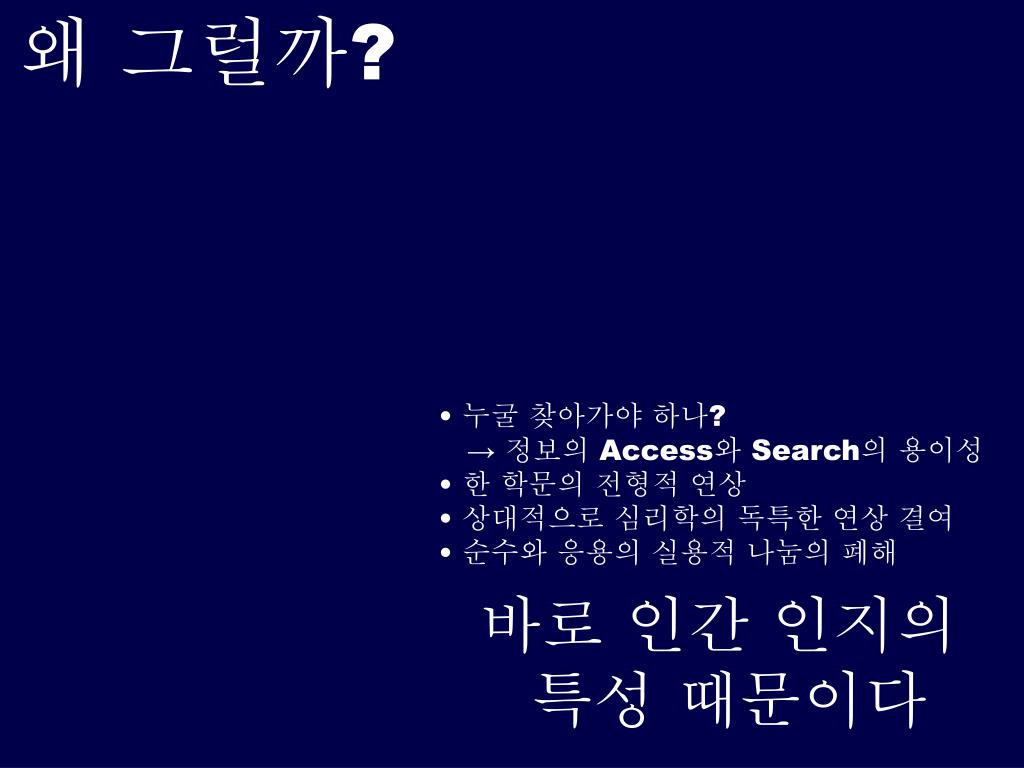 왜 그럴까?

• 누굴 찾아가야 하나?
→ 정보의 Access와 Search의 용이성
• 한 학문의 전형적 연상
• 상대적으로 심리학의 독특한 연상 결여
• 순수와 응용의 실용적 나눔의 폐해

바로 인간 인지의 특성 때문이다